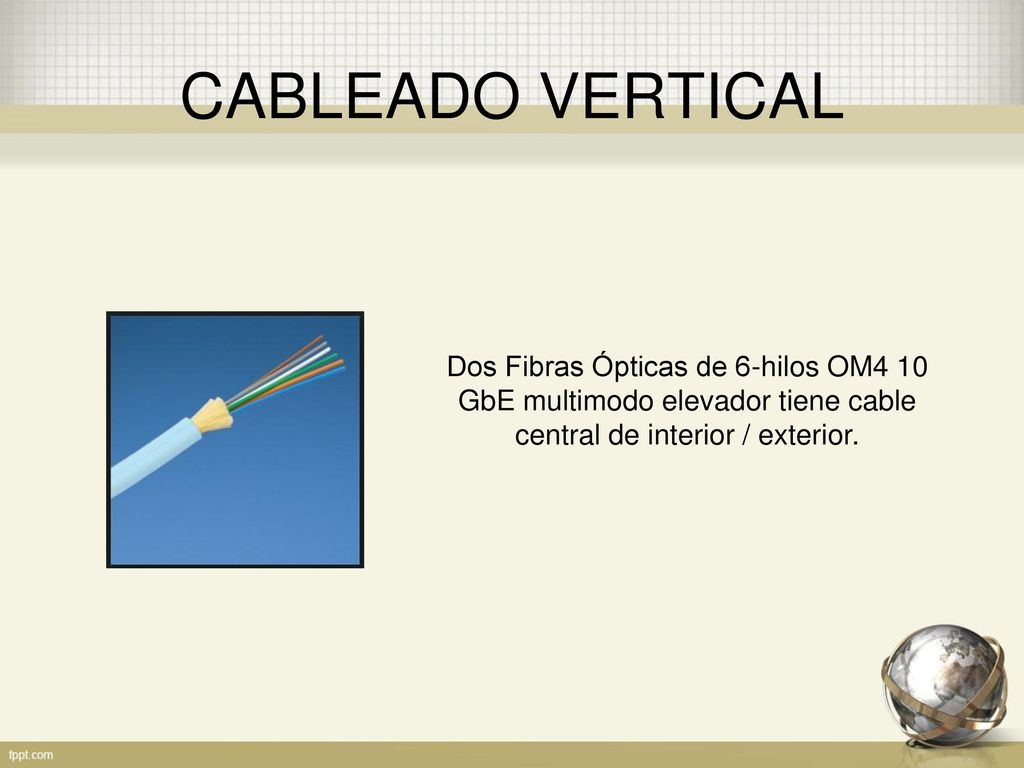 CABLEADO VERTICAL

Dos Fibras Ópticas de 6-hilos OM4 10 GbE multimodo elevador tiene cable central de interior / exterior.

fppt.com